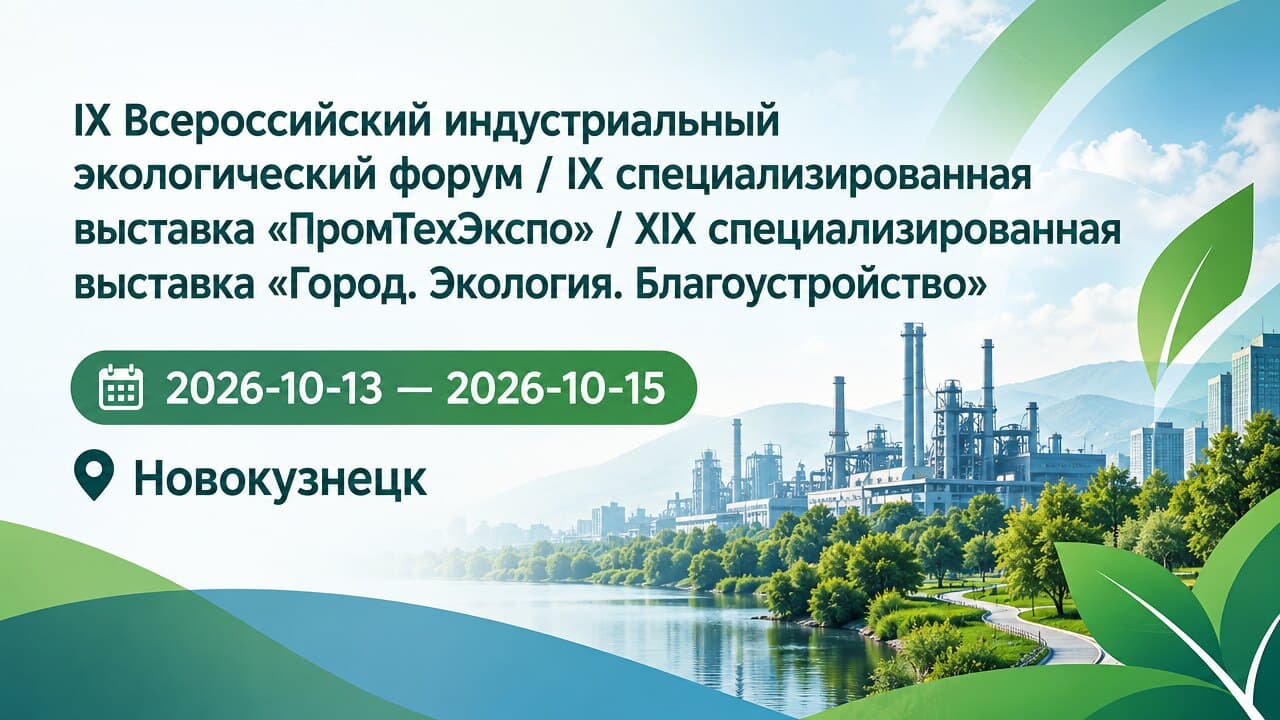 IX Всероссийский индустриальный экологический форум / IX специализированная выставка «ПромТехЭкспо» / XIX специализированная выставка «Город. Экология. Благоустройство»

2026-10-13 — 2026-10-15

Новокузнецк